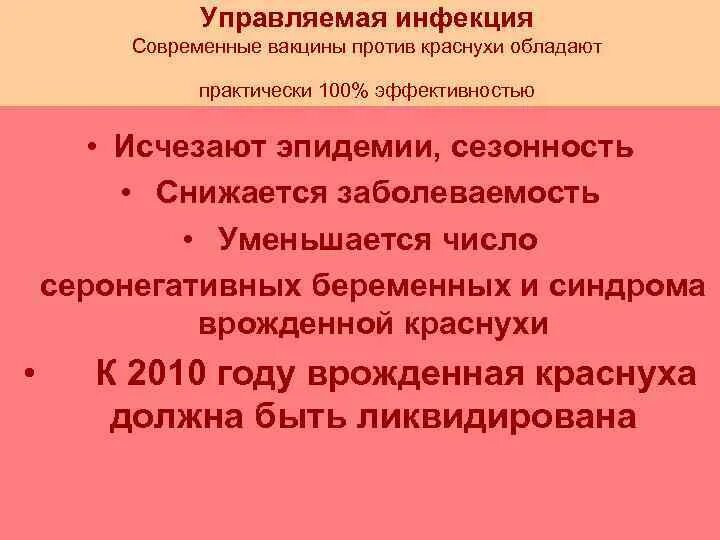 Управляемая инфекция
Современные вакцины против краснухи обладают

практически 100% эффективностью

• Исчезают эпидемии, сезонность
• Снижается заболеваемость
• Уменьшается число серонегативных беременных и синдрома врожденной краснухи
• К 2010 году врожденная краснуха должна быть ликвидирована